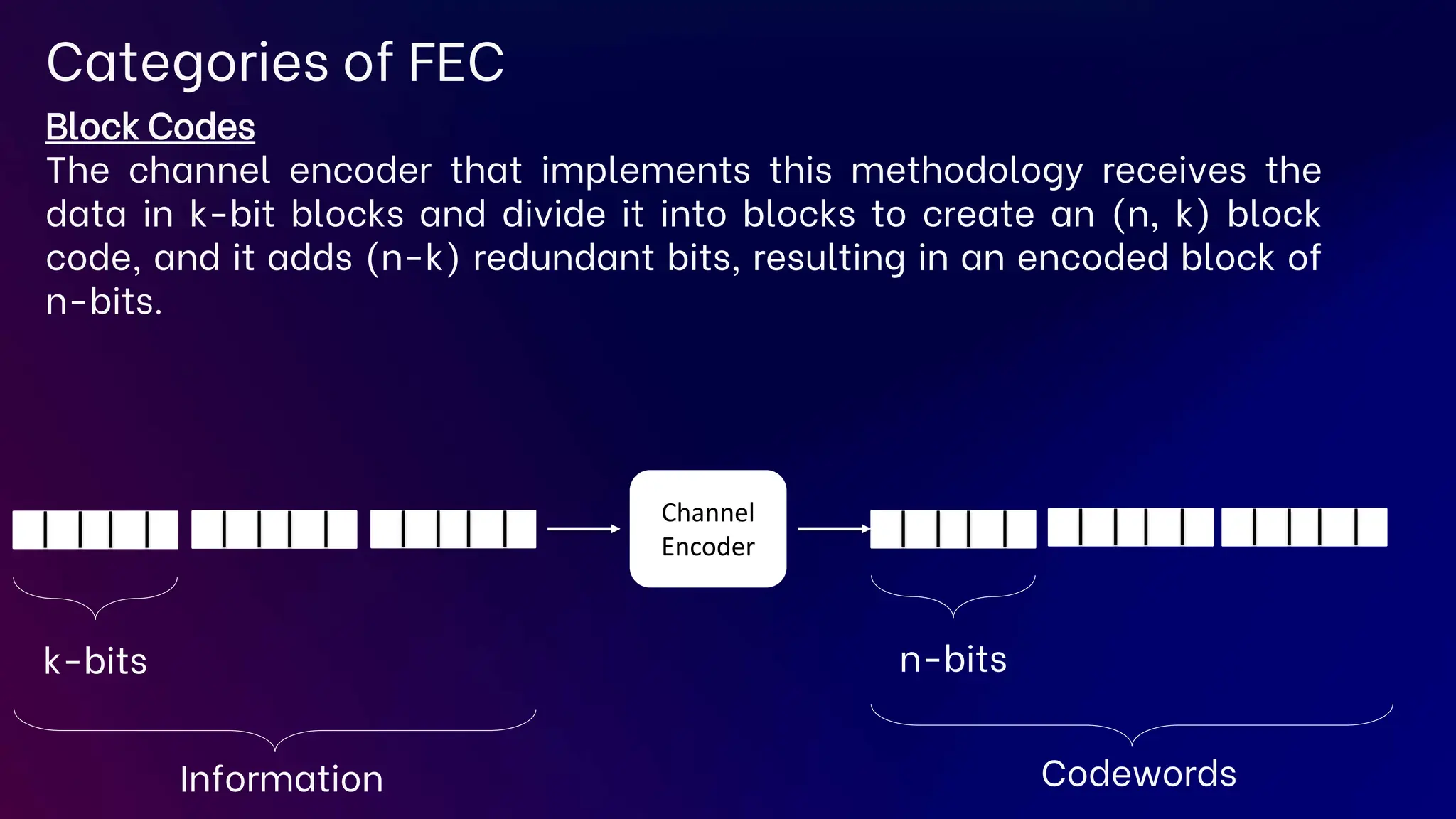 Categories of FEC

Block Codes

The channel encoder that implements this methodology receives the data in k-bit blocks and divide it into blocks to create an (n, k) block code, and it adds (n-k) redundant bits, resulting in an encoded block of n-bits.

Channel Encoder

k-bits

n-bits

Information

Codewords